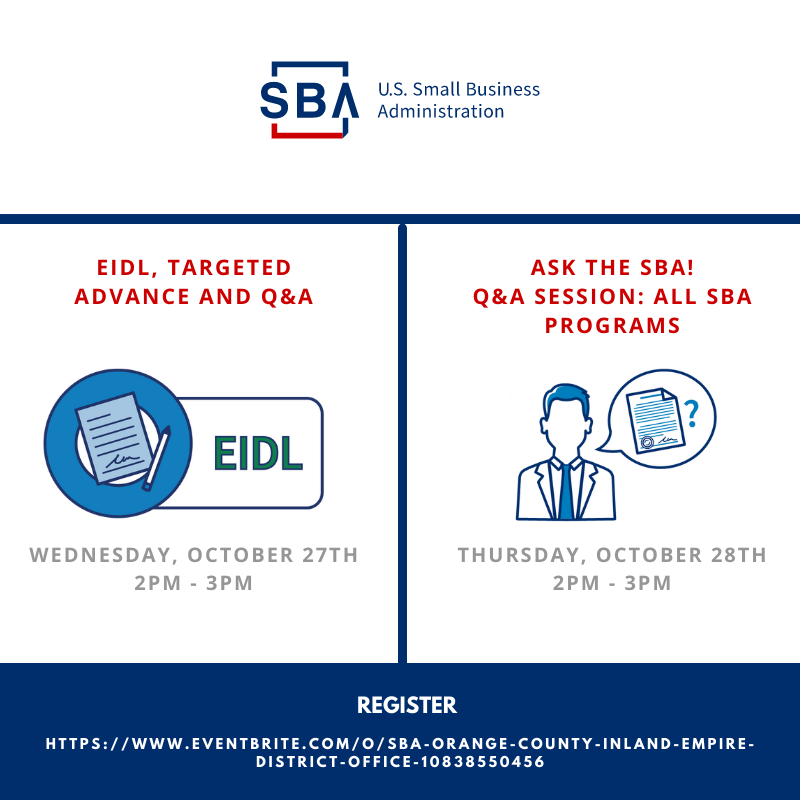 SBA U.S. Small Business Administration

EIDL, TARGETED ADVANCE AND Q&A

EIDL

WEDNESDAY, OCTOBER 27TH
2PM - 3PM

ASK THE SBA!
Q&A SESSION: ALL SBA PROGRAMS

?

THURSDAY, OCTOBER 28TH
2PM - 3PM

REGISTER

HTTPS://WWW.EVENTBRITE.COM/O/SBA-ORANGE-COUNTY-INLAND-EMPIRE-DISTRICT-OFFICE-10838550456